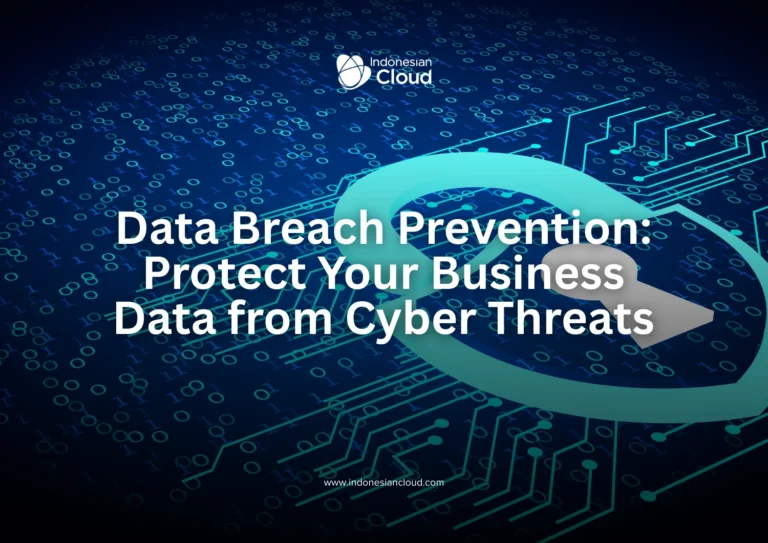 Indonesian Cloud

Data Breach Prevention: Protect Your Business Data from Cyber Threats

www.indonesiancloud.com